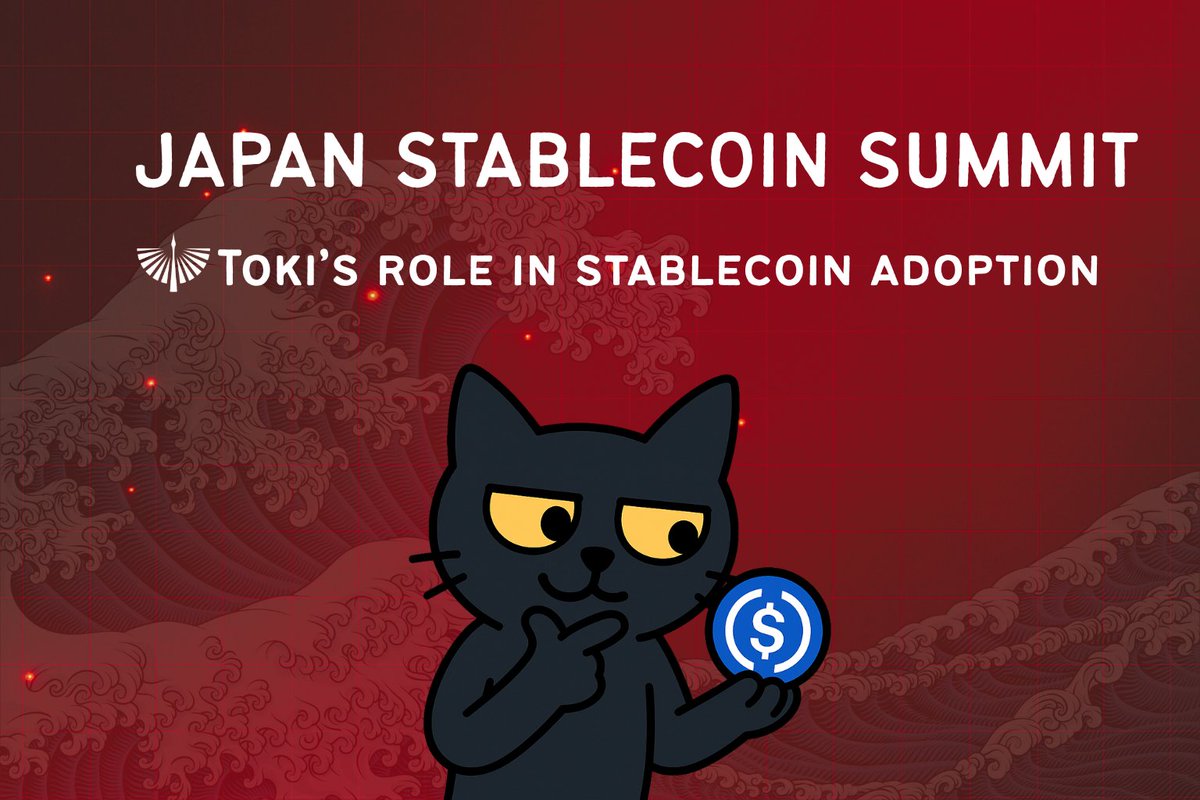 JAPAN STABLECOIN SUMMIT

TOKI'S ROLE IN STABLECOIN ADOPTION

$